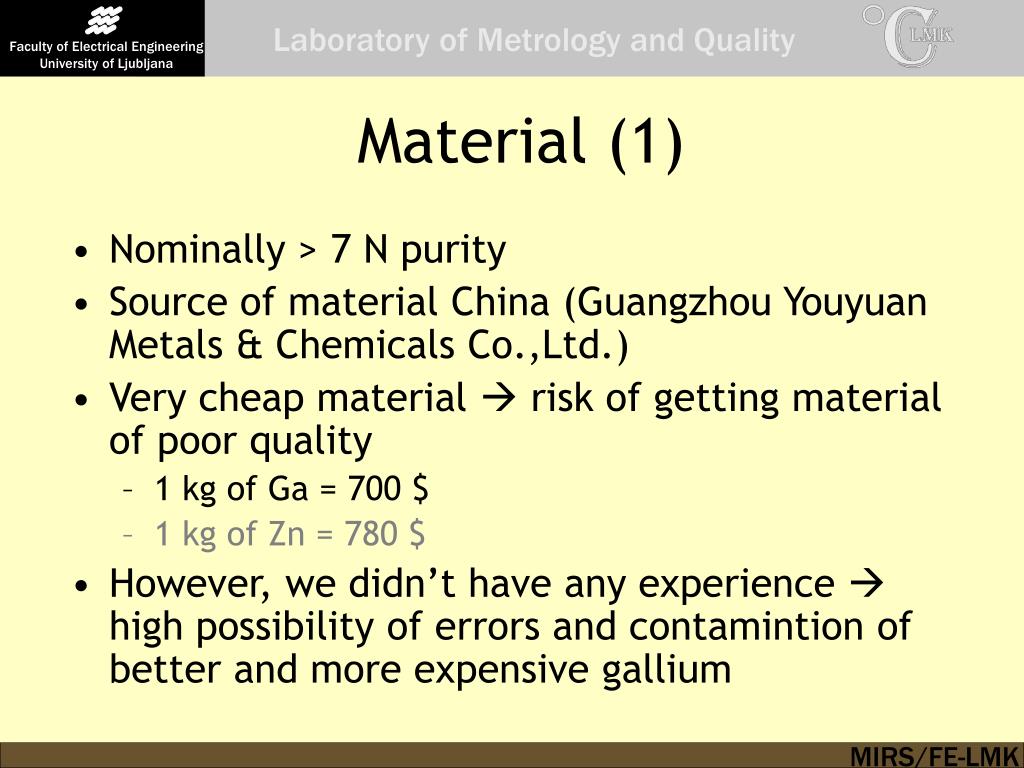 Faculty of Electrical Engineering
University of Ljubljana

Laboratory of Metrology and Quality

°C LMK

Material (1)

• Nominally > 7 N purity
• Source of material China (Guangzhou Youyuan Metals & Chemicals Co.,Ltd.)
• Very cheap material → risk of getting material of poor quality
– 1 kg of Ga = 700 $
– 1 kg of Zn = 780 $
• However, we didn't have any experience → high possibility of errors and contamintion of better and more expensive gallium

MIRS/FE-LMK